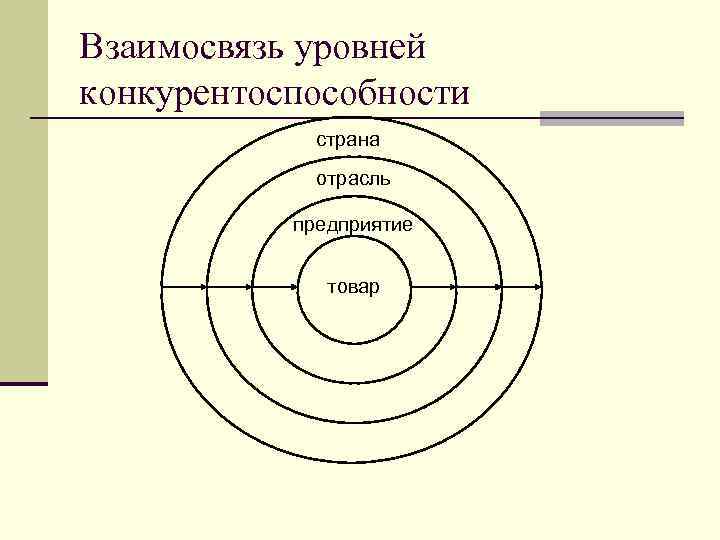 Взаимосвязь уровней конкурентоспособности

страна

отрасль

предприятие

товар